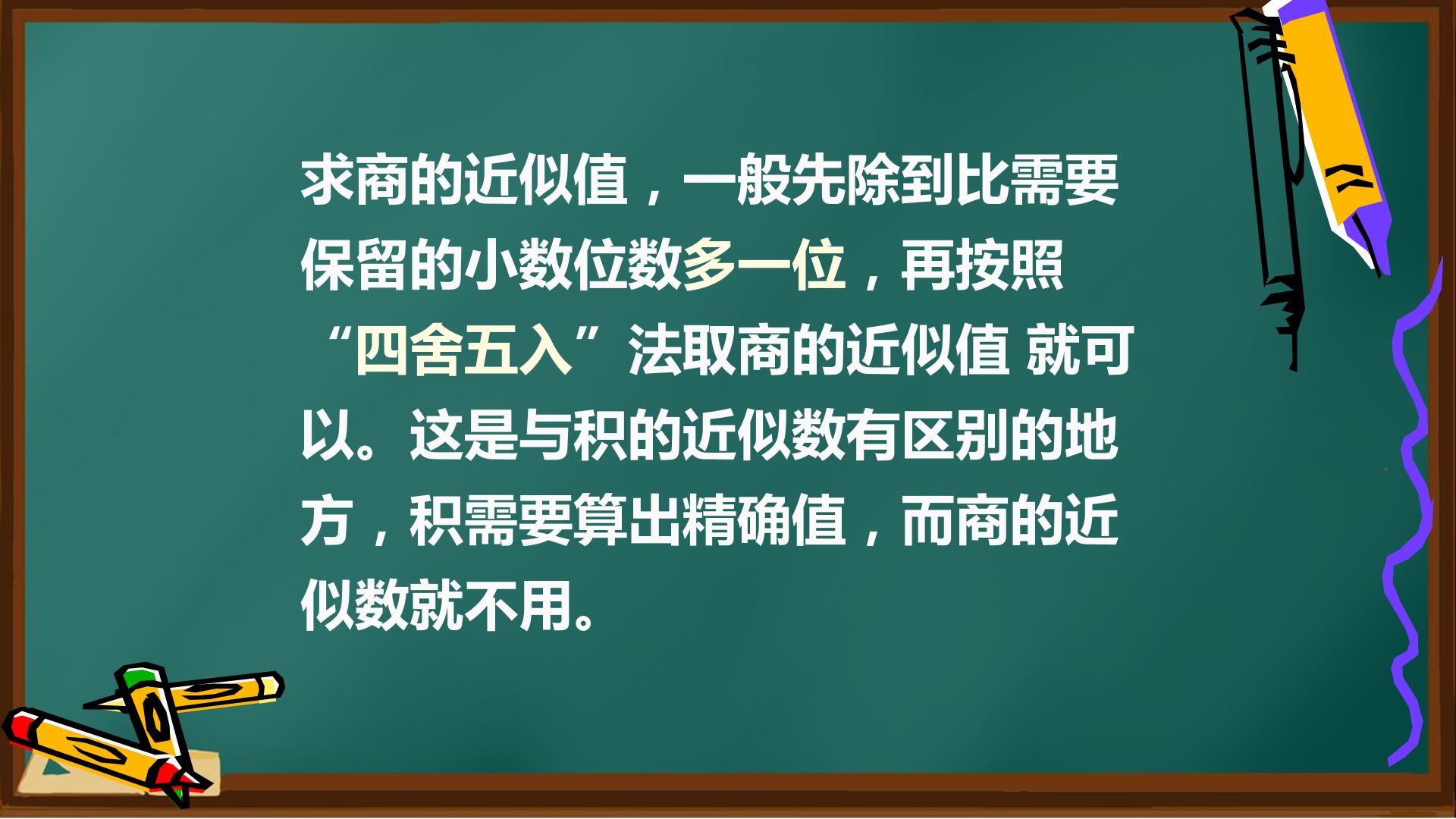 求商的近似值，一般先除到比需要保留的小数位数多一位，再按照“四舍五入”法取商的近似值 就可以。这是与积的近似数有区别的地方，积需要算出精确值，而商的近似数就不用。